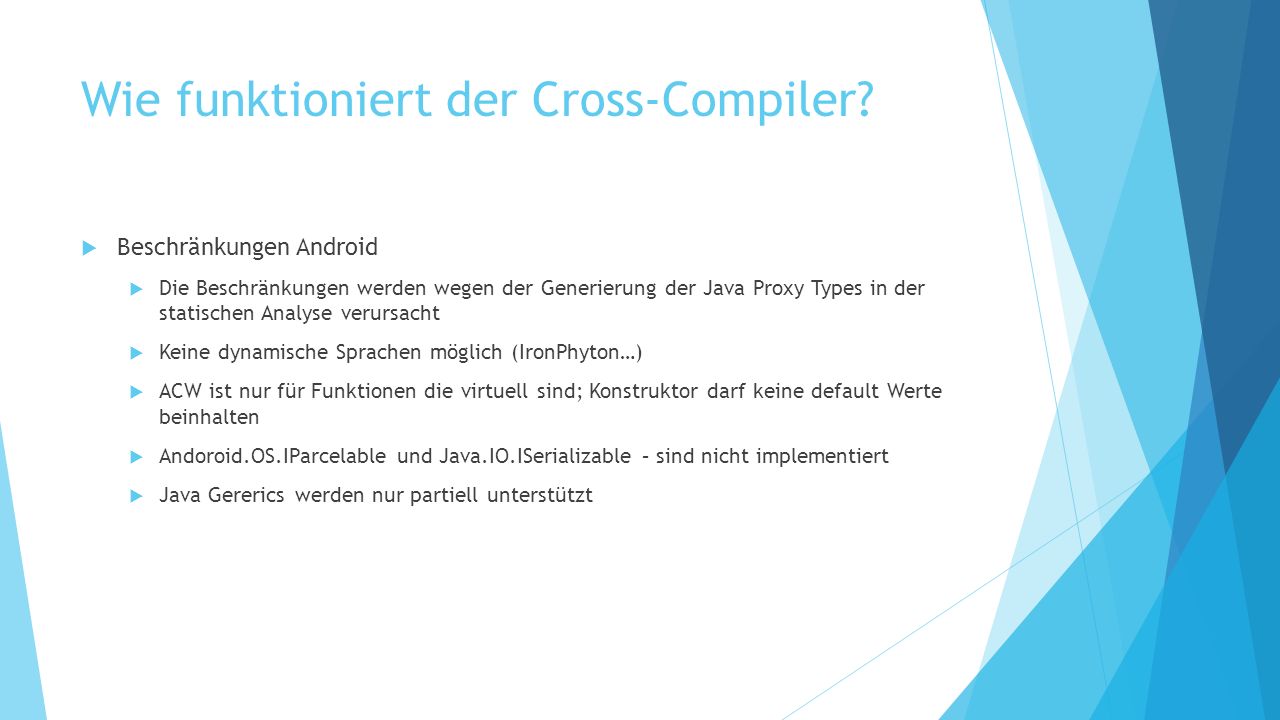 Wie funktioniert der Cross-Compiler?

Beschränkungen Android

Die Beschränkungen werden wegen der Generierung der Java Proxy Types in der statischen Analyse verursacht

Keine dynamische Sprachen möglich (IronPhyton…)

ACW ist nur für Funktionen die virtuell sind; Konstruktor darf keine default Werte beinhalten

Andoroid.OS.IParcelable und Java.IO.ISerializable – sind nicht implementiert

Java Gererics werden nur partiell unterstützt